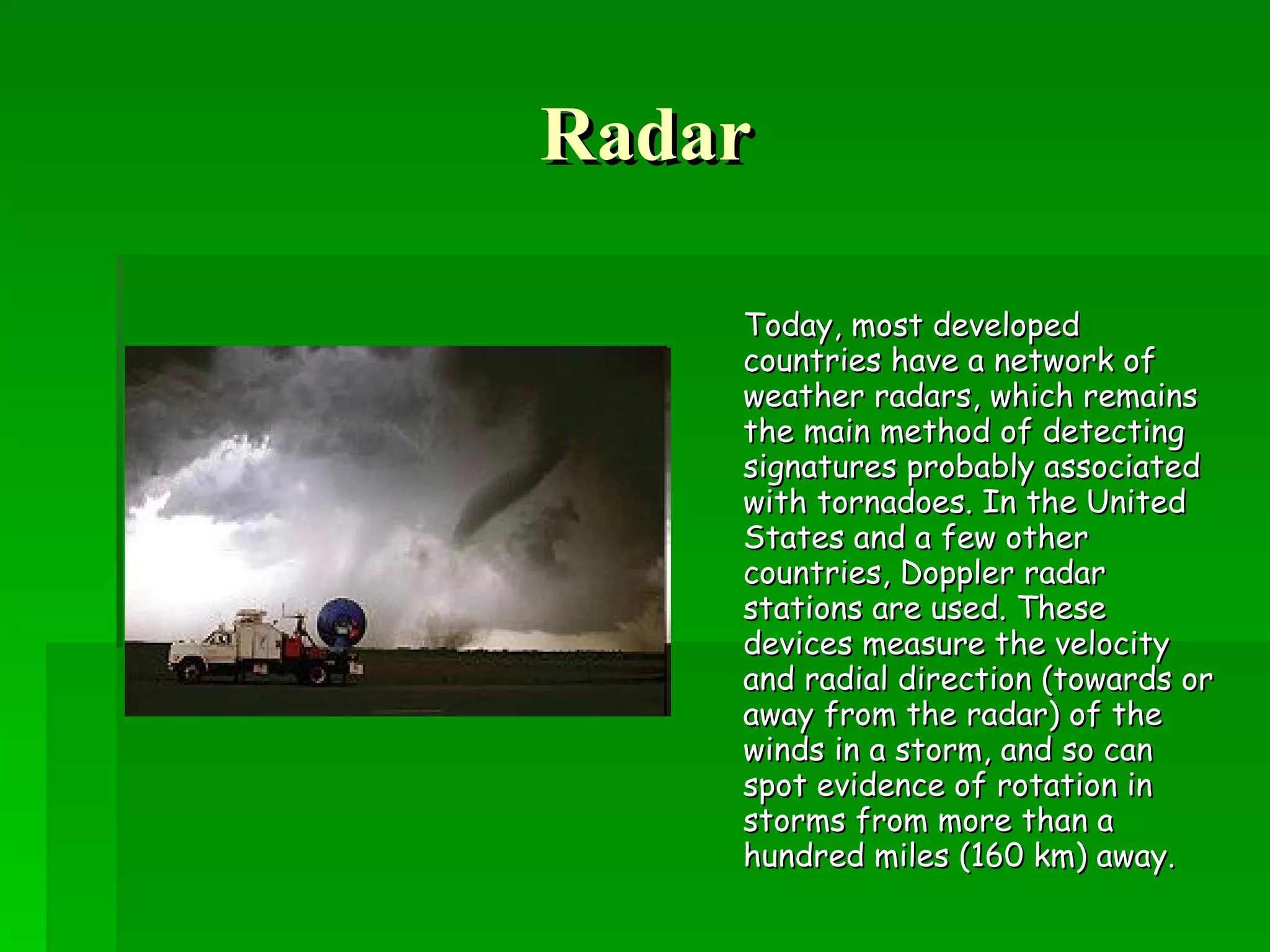 Radar

Today, most developed countries have a network of weather radars, which remains the main method of detecting signatures probably associated with tornadoes. In the United States and a few other countries, Doppler radar stations are used. These devices measure the velocity and radial direction (towards or away from the radar) of the winds in a storm, and so can spot evidence of rotation in storms from more than a hundred miles (160 km) away.